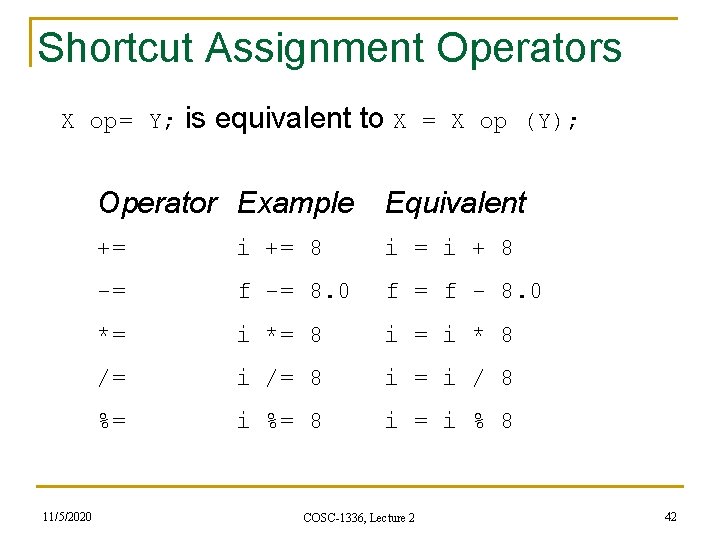 Shortcut Assignment Operators

X op= Y; is equivalent to X = X op (Y);

| Operator | Example | Equivalent |
|---|---|---|
| += | i += 8 | i = i + 8 |
| -= | f -= 8.0 | f = f - 8.0 |
| *= | i *= 8 | i = i * 8 |
| /= | i /= 8 | i = i / 8 |
| %= | i %= 8 | i = i % 8 |

11/5/2020

COSC-1336, Lecture 2

42